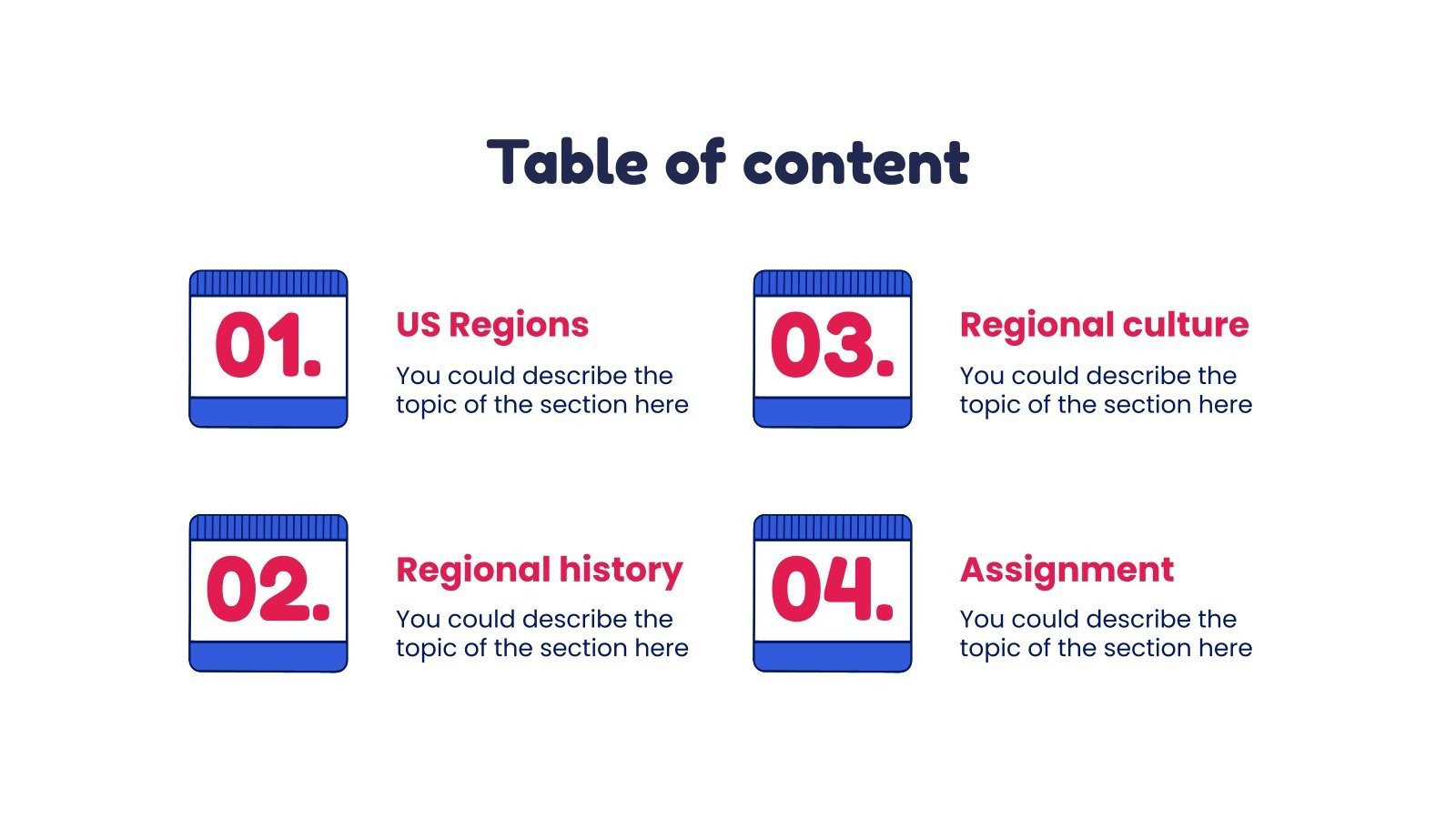 Table of content

01.

US Regions

You could describe the topic of the section here

02.

Regional history

You could describe the topic of the section here

03.

Regional culture

You could describe the topic of the section here

04.

Assignment

You could describe the topic of the section here